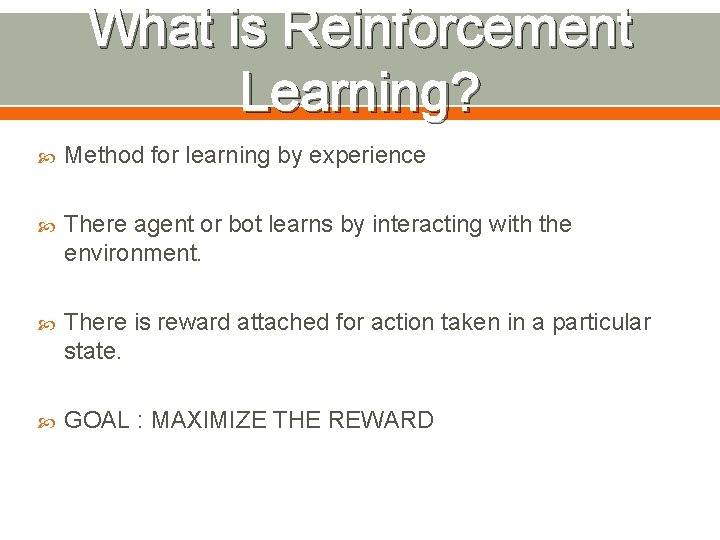 What is Reinforcement Learning?

Method for learning by experience

There agent or bot learns by interacting with the environment.

There is reward attached for action taken in a particular state.

GOAL : MAXIMIZE THE REWARD